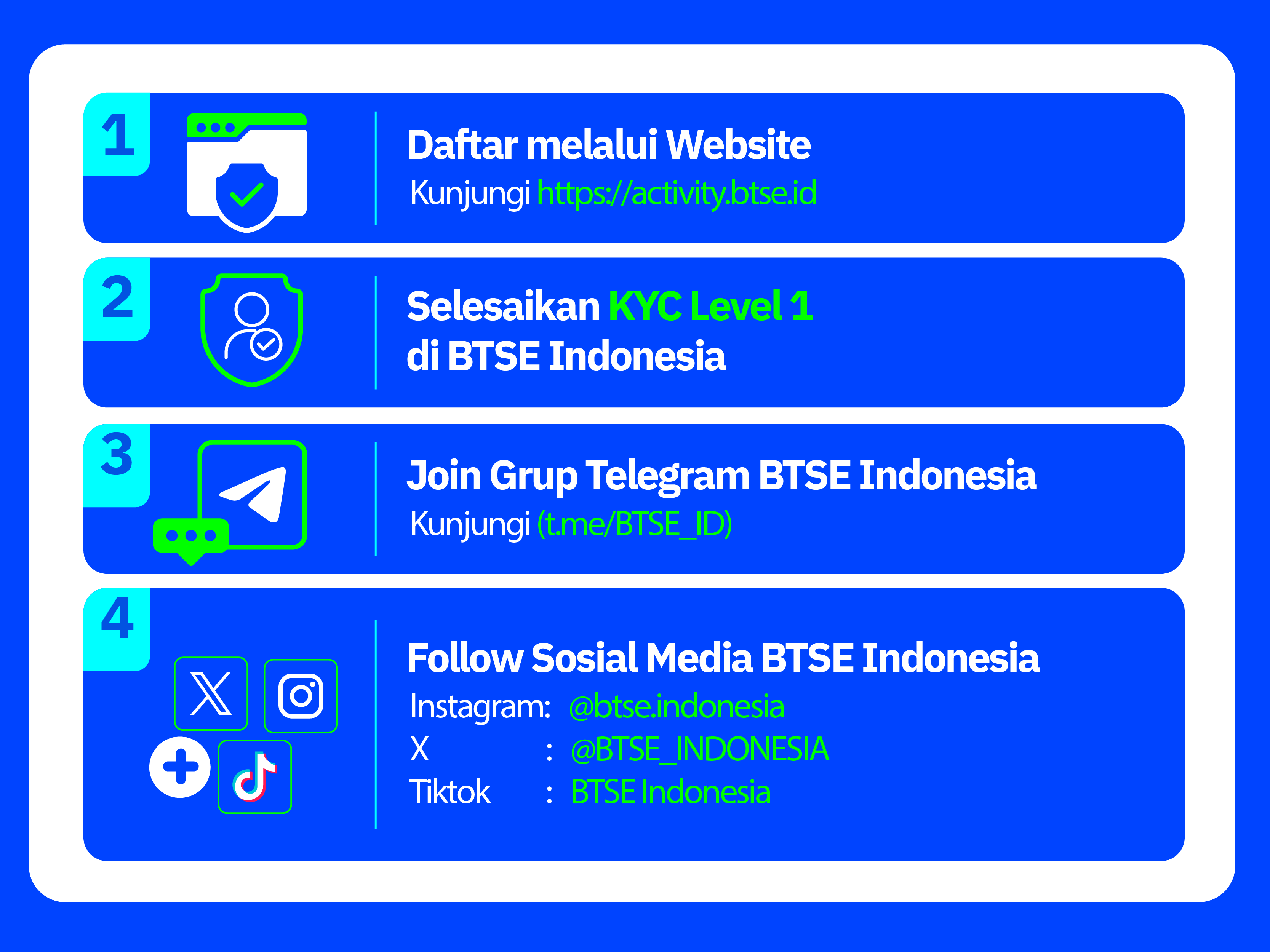 1
Daftar melalui Website
Kunjungi https://activity.btse.id

2
Selesaikan KYC Level 1 di BTSE Indonesia

3
Join Grup Telegram BTSE Indonesia
Kunjungi (t.me/BTSE_ID)

4
Follow Sosial Media BTSE Indonesia
Instagram: @btse.indonesia
X : @BTSE_INDONESIA
Tiktok : BTSE Indonesia